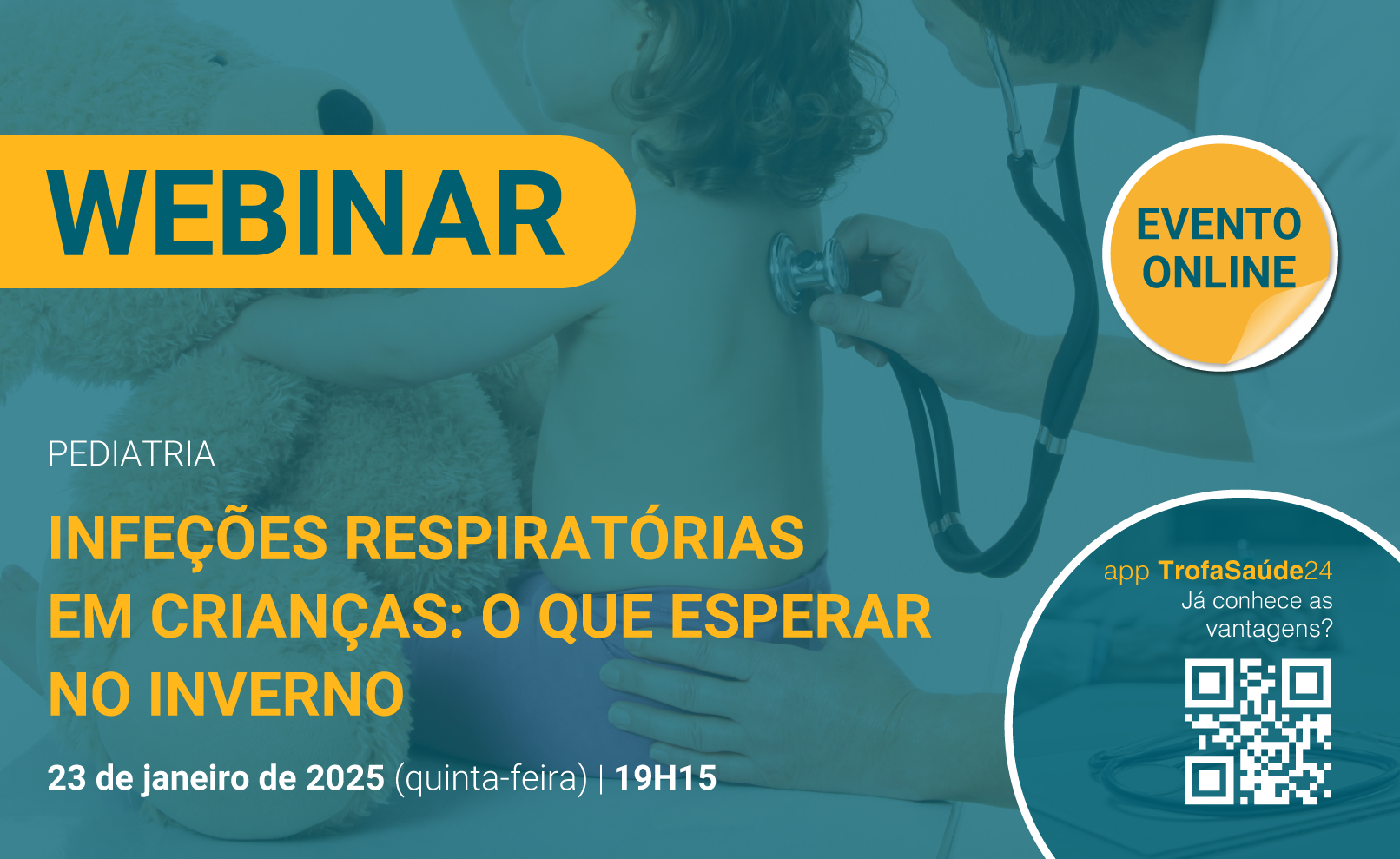 WEBINAR

EVENTO ONLINE

PEDIATRIA

INFEÇÕES RESPIRATÓRIAS EM CRIANÇAS: O QUE ESPERAR NO INVERNO

23 de janeiro de 2025 (quinta-feira) | 19H15

app TrofaSaúde24
Já conhece as vantagens?